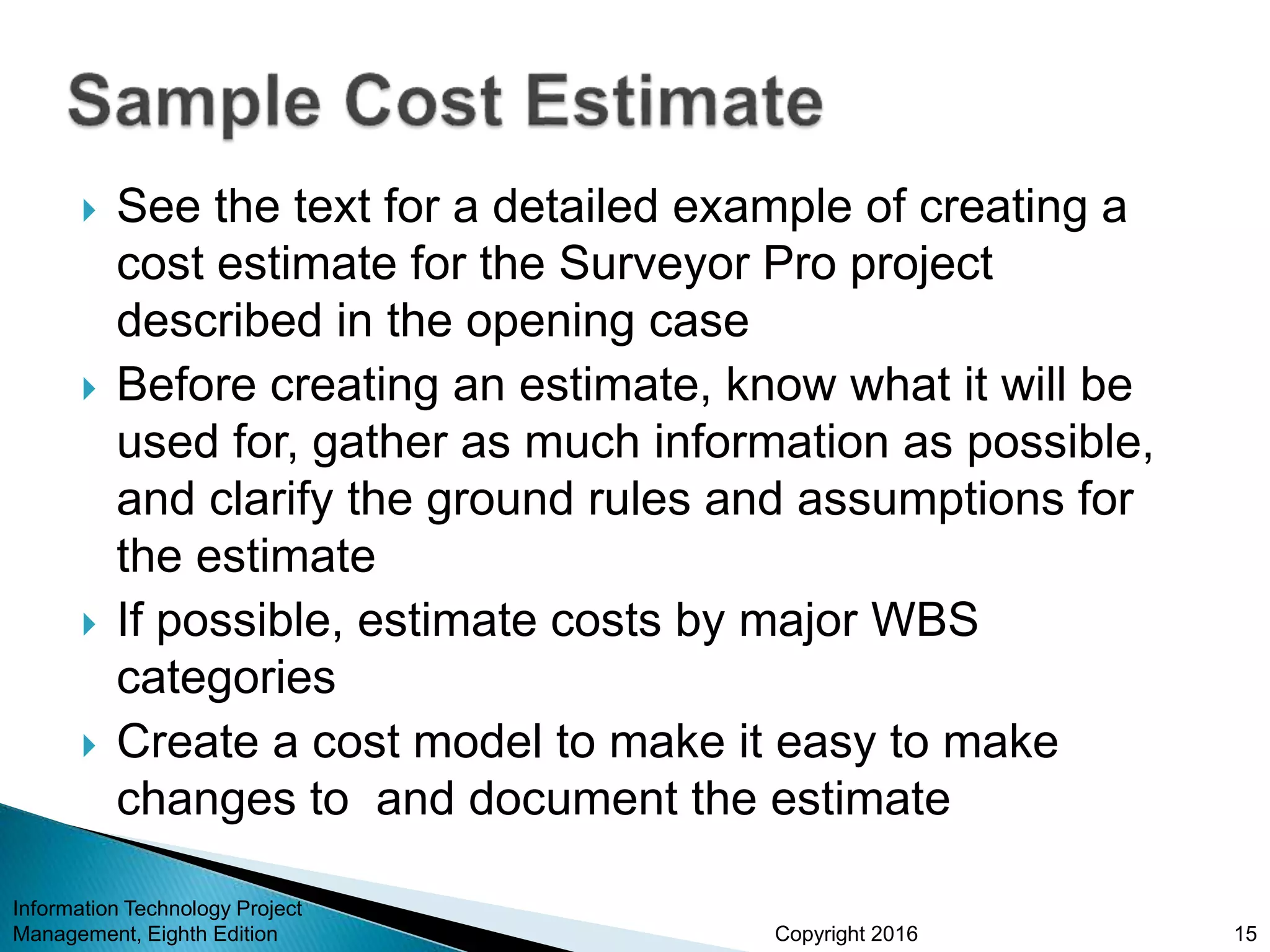 Sample Cost Estimate

See the text for a detailed example of creating a cost estimate for the Surveyor Pro project described in the opening case

Before creating an estimate, know what it will be used for, gather as much information as possible, and clarify the ground rules and assumptions for the estimate

If possible, estimate costs by major WBS categories

Create a cost model to make it easy to make changes to  and document the estimate

Information Technology Project Management, Eighth Edition

Copyright 2016

15